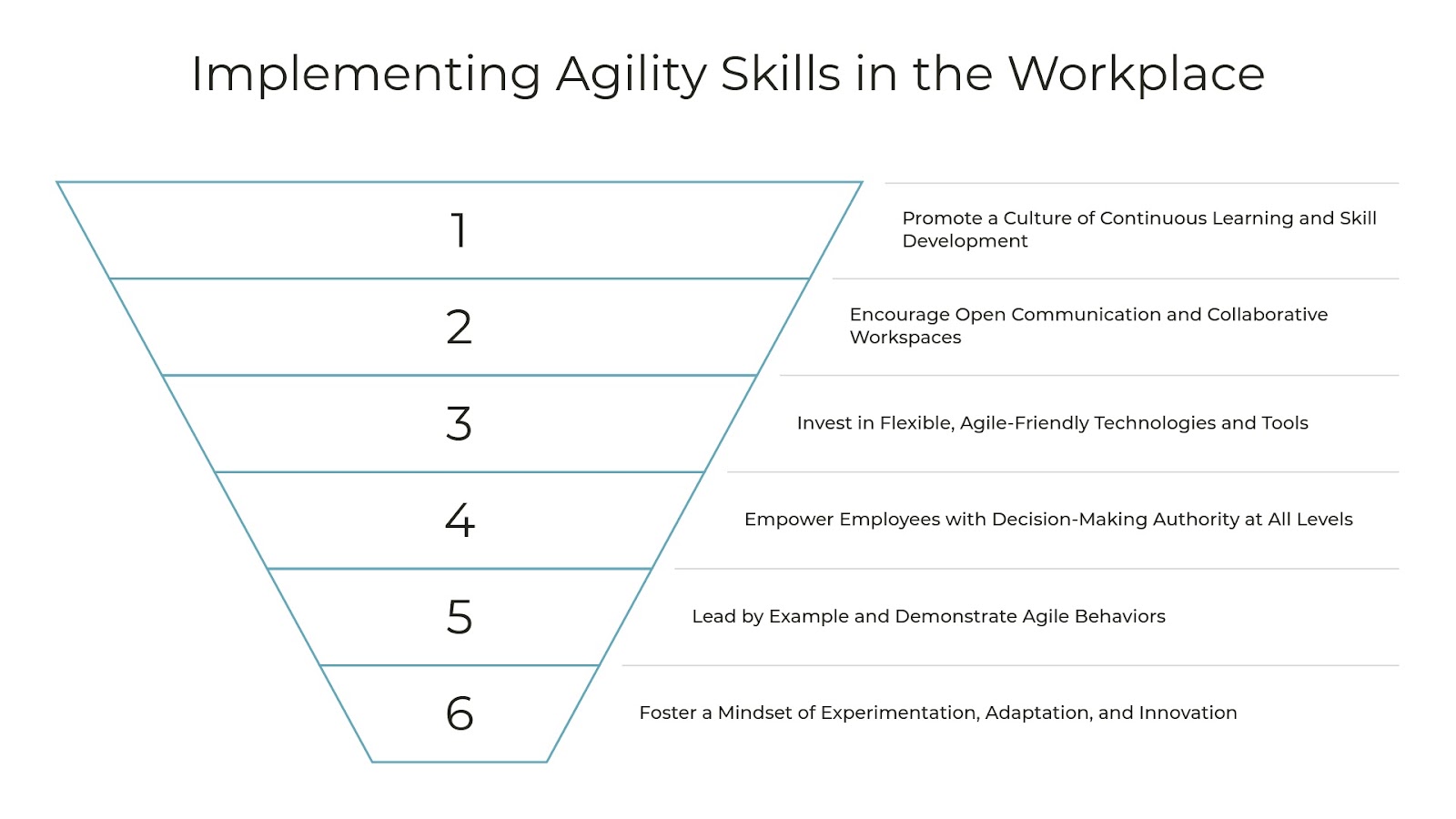 Implementing Agility Skills in the Workplace

1
Promote a Culture of Continuous Learning and Skill Development

2
Encourage Open Communication and Collaborative Workspaces

3
Invest in Flexible, Agile-Friendly Technologies and Tools

4
Empower Employees with Decision-Making Authority at All Levels

5
Lead by Example and Demonstrate Agile Behaviors

6
Foster a Mindset of Experimentation, Adaptation, and Innovation